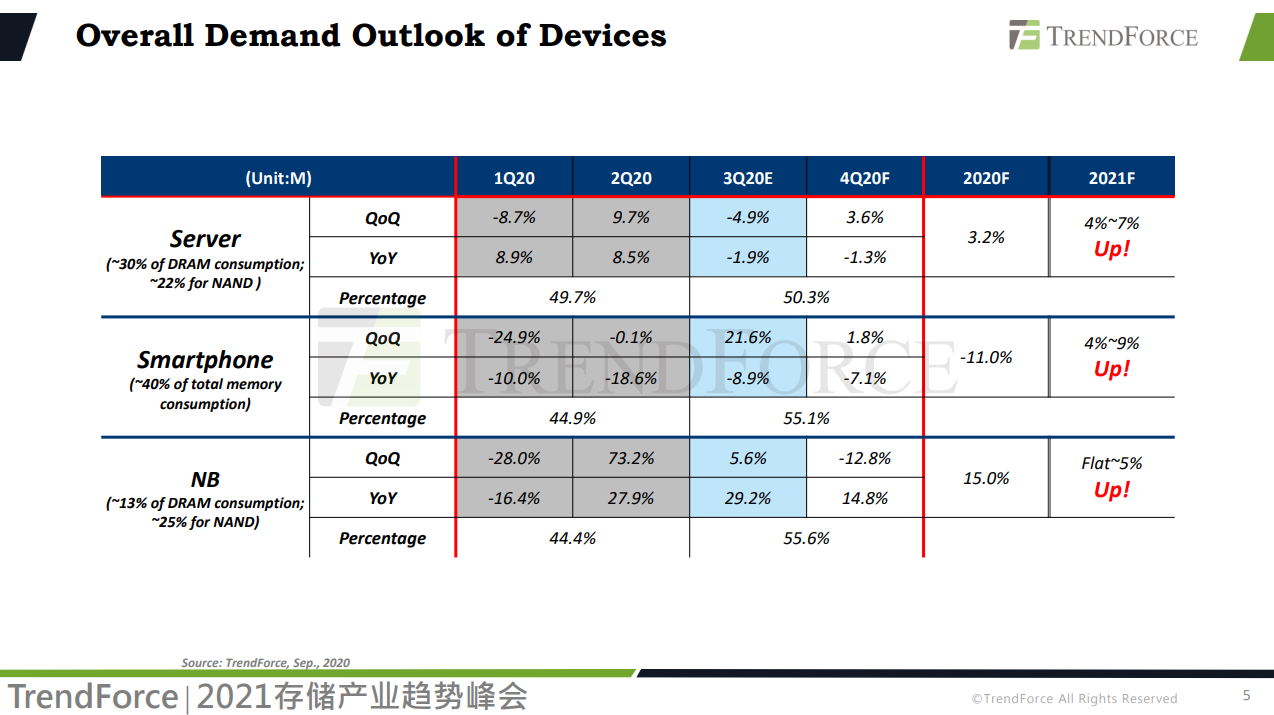 Overall Demand Outlook of Devices

TRENDFORCE

| (Unit:M) | | 1Q20 | 2Q20 | 3Q20E | 4Q20F | 2020F | 2021F |
|---|---|---|---|---|---|---|---|
| Server (~30% of DRAM consumption; ~22% for NAND ) | QoQ | -8.7% | 9.7% | -4.9% | 3.6% | 3.2% | 4%~7% Up! |
| | YoY | 8.9% | 8.5% | -1.9% | -1.3% | | |
| | Percentage | 49.7% | | 50.3% | | | |
| Smartphone (~40% of total memory consumption) | QoQ | -24.9% | -0.1% | 21.6% | 1.8% | -11.0% | 4%~9% Up! |
| | YoY | -10.0% | -18.6% | -8.9% | -7.1% | | |
| | Percentage | 44.9% | | 55.1% | | | |
| NB (~13% of DRAM consumption; ~25% for NAND) | QoQ | -28.0% | 73.2% | 5.6% | -12.8% | 15.0% | Flat~5% Up! |
| | YoY | -16.4% | 27.9% | 29.2% | 14.8% | | |
| | Percentage | 44.4% | | 55.6% | | | |

TRENDFORCE

Source: TrendForce, Sep., 2020

TrendForce | 2021存储产业趋势峰会

©TrendForce All Rights Reserved

5